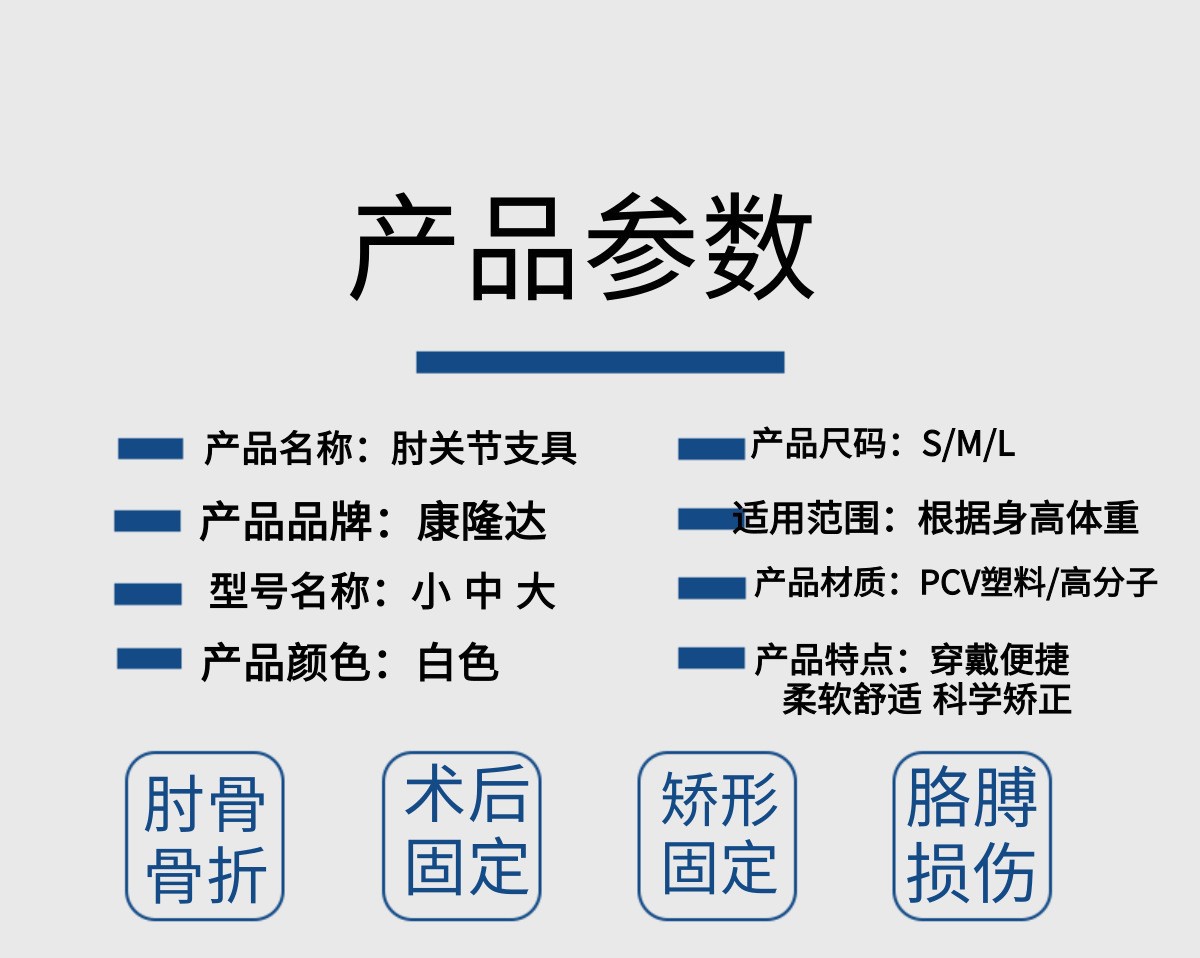 产品参数

产品名称：肘关节支具

产品品牌：康隆达

型号名称：小 中 大

产品颜色：白色

产品尺码：S/M/L

适用范围：根据身高体重

产品材质：PCV塑料/高分子

产品特点：穿戴便捷 柔软舒适 科学矫正

肘骨骨折

术后固定

矫形固定

胳膊损伤